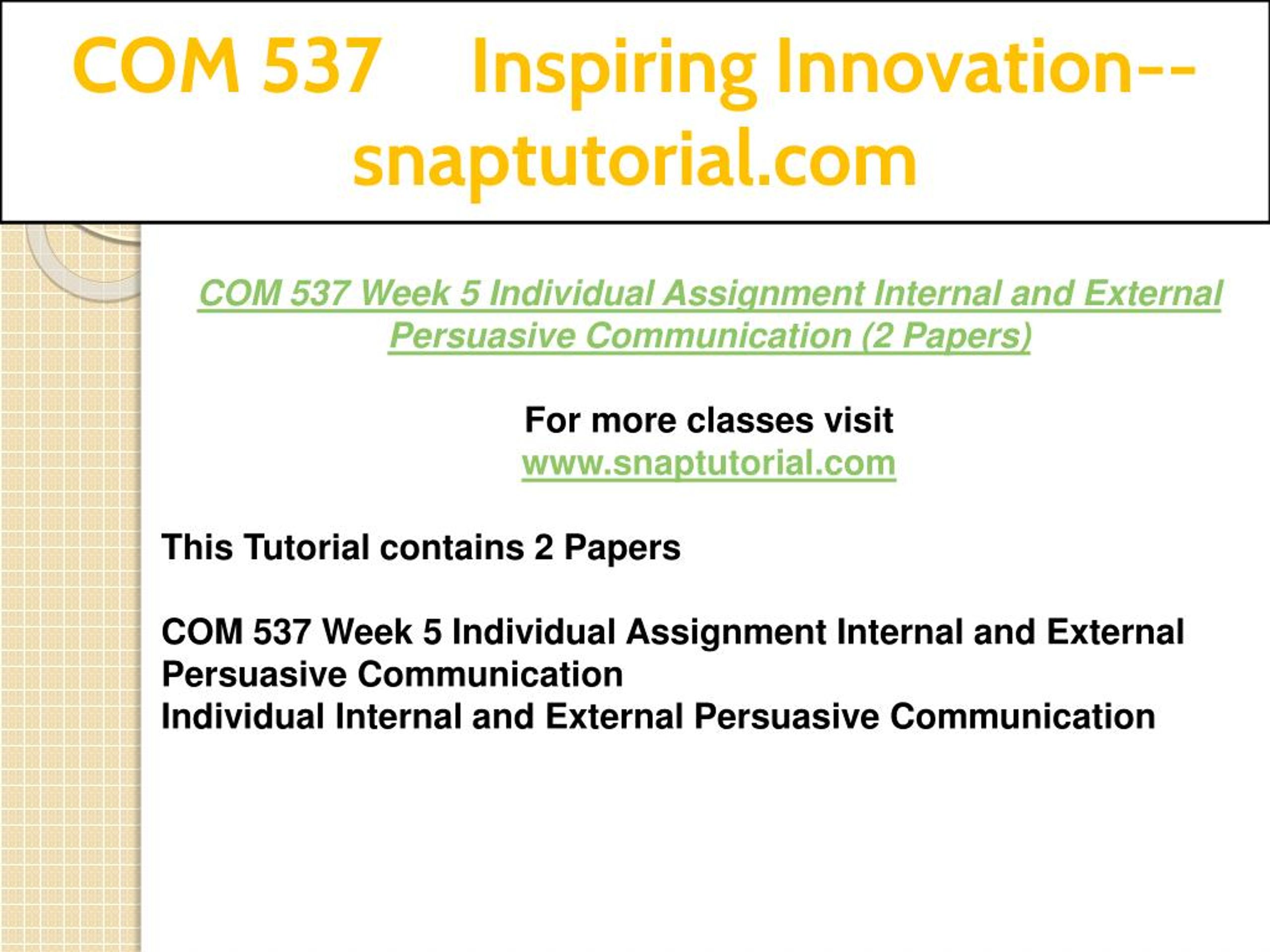 COM 537 Inspiring Innovation--snaptutorial.com

COM 537 Week 5 Individual Assignment Internal and External Persuasive Communication (2 Papers)

For more classes visit
www.snaptutorial.com

This Tutorial contains 2 Papers

COM 537 Week 5 Individual Assignment Internal and External Persuasive Communication
Individual Internal and External Persuasive Communication